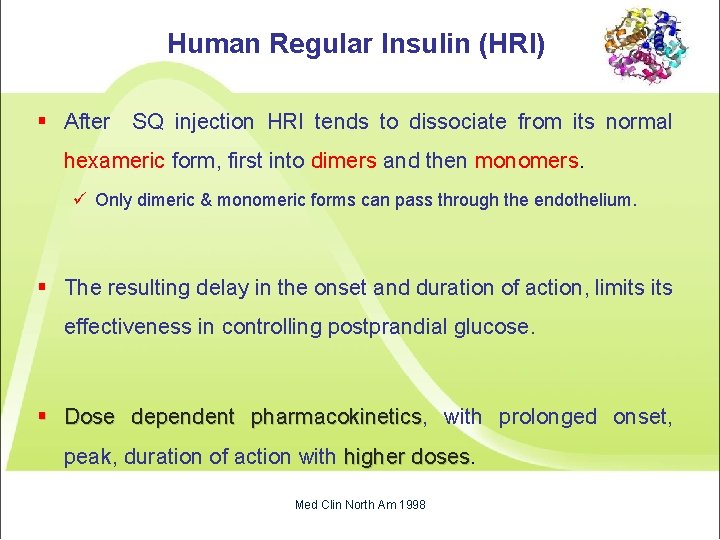 Human Regular Insulin (HRI)

▪ After SQ injection HRI tends to dissociate from its normal hexameric form, first into dimers and then monomers.

✓ Only dimeric & monomeric forms can pass through the endothelium.

▪ The resulting delay in the onset and duration of action, limits its effectiveness in controlling postprandial glucose.

▪ Dose dependent pharmacokinetics, with prolonged onset, peak, duration of action with higher doses.

Med Clin North Am 1998